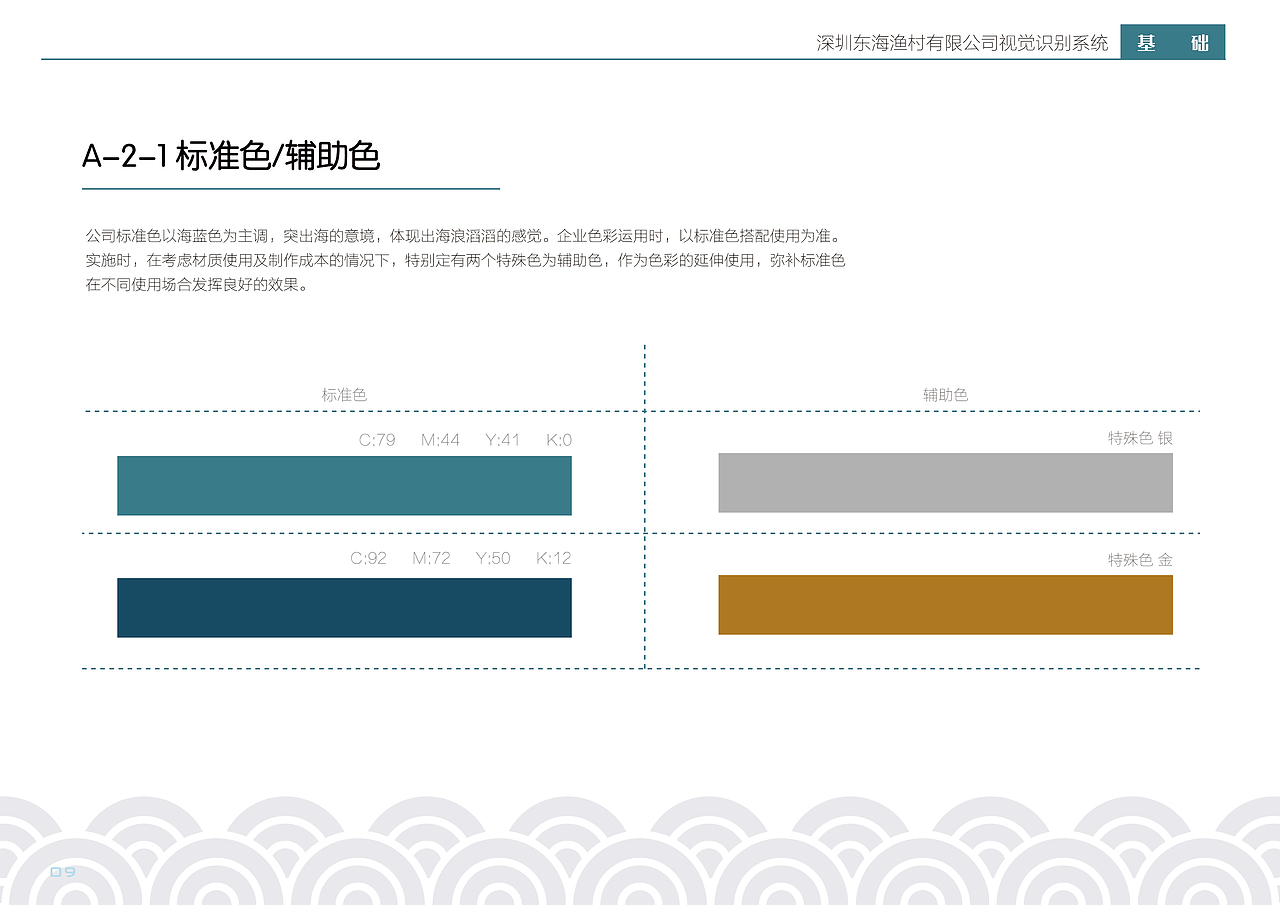 深圳东海渔村有限公司视觉识别系统 基 础

A-2-1 标准色/辅助色

公司标准色以海蓝色为主调，突出海的意境，体现出海浪滔滔的感觉。企业色彩运用时，以标准色搭配使用为准。实施时，在考虑材质使用及制作成本的情况下，特别定有两个特殊色为辅助色，作为色彩的延伸使用，弥补标准色在不同使用场合发挥良好的效果。

标准色

C:79 M:44 Y:41 K:0

C:92 M:72 Y:50 K:12

辅助色

特殊色 银

特殊色 金

09